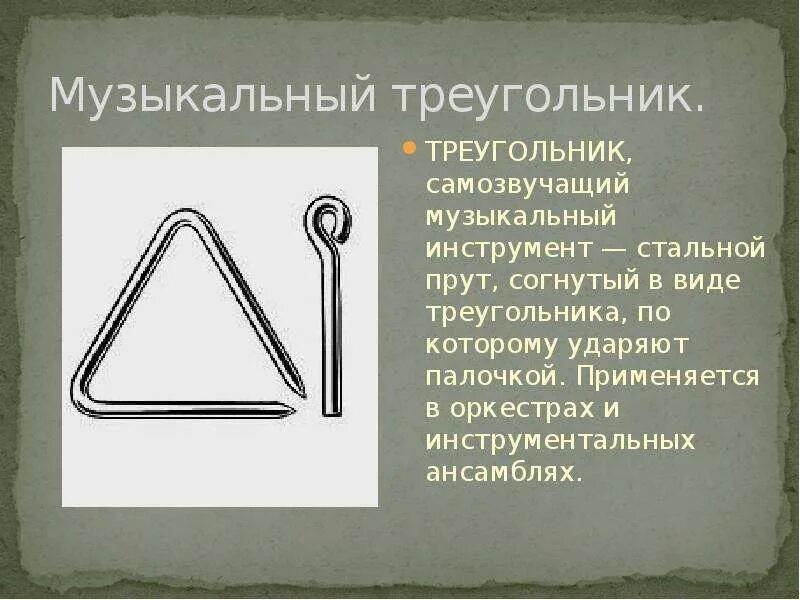 Музыкальный треугольник.

ТРЕУГОЛЬНИК, самозвучащий музыкальный инструмент — стальной прут, согнутый в виде треугольника, по которому ударяют палочкой. Применяется в оркестрах и инструментальных ансамблях.